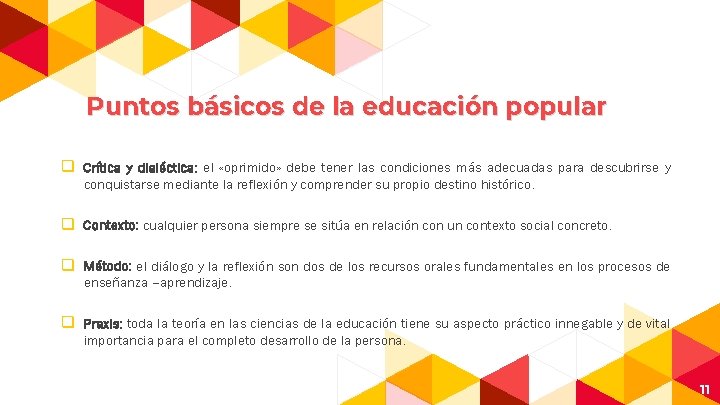 Puntos básicos de la educación popular

❑ Crítica y dialéctica: el «oprimido» debe tener las condiciones más adecuadas para descubrirse y conquistarse mediante la reflexión y comprender su propio destino histórico.

❑ Contexto: cualquier persona siempre se sitúa en relación con un contexto social concreto.

❑ Método: el diálogo y la reflexión son dos de los recursos orales fundamentales en los procesos de enseñanza –aprendizaje.

❑ Praxis: toda la teoría en las ciencias de la educación tiene su aspecto práctico innegable y de vital importancia para el completo desarrollo de la persona.

11